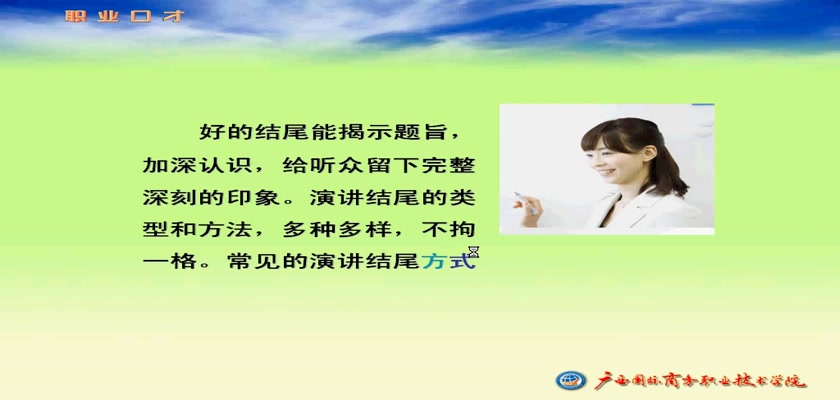 职业口才

好的结尾能揭示题旨，加深认识，给听众留下完整深刻的印象。演讲结尾的类型和方法，多种多样，不拘一格。常见的演讲结尾方式

广西国际商务职业技术学院